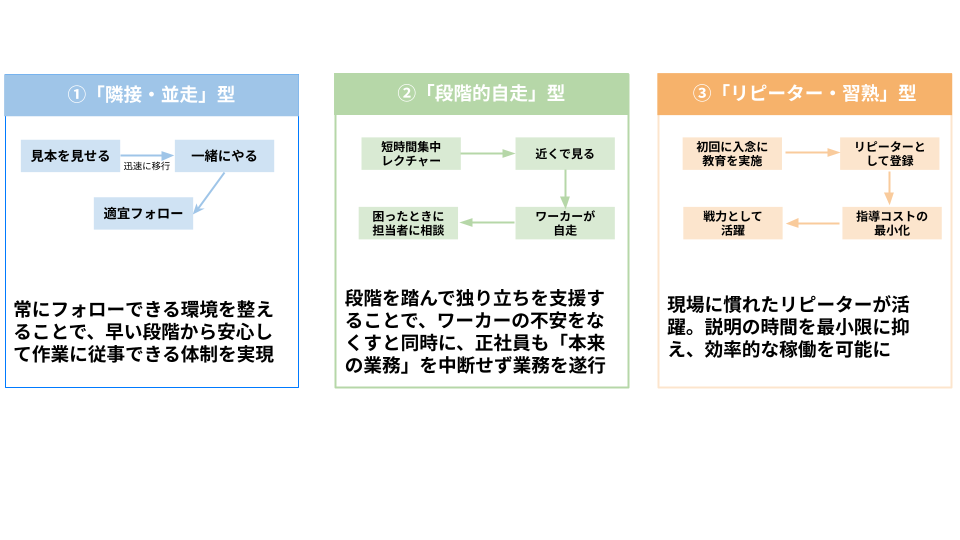 ①「隣接・並走」型

見本を見せる

迅速に移行

一緒にやる

適宜フォロー

常にフォローできる環境を整えることで、早い段階から安心して作業に従事できる体制を実現

②「段階的自走」型

短時間集中レクチャー

近くで見る

ワーカーが自走

困ったときに担当者に相談

段階を踏んで独り立ちを支援することで、ワーカーの不安をなくすと同時に、正社員も「本来の業務」を中断せず業務を遂行

③「リピーター・習熟」型

初回に入念に教育を実施

リピーターとして登録

指導コストの最小化

戦力として活躍

現場に慣れたリピーターが活躍。説明の時間を最小限に抑え、効率的な稼働を可能に